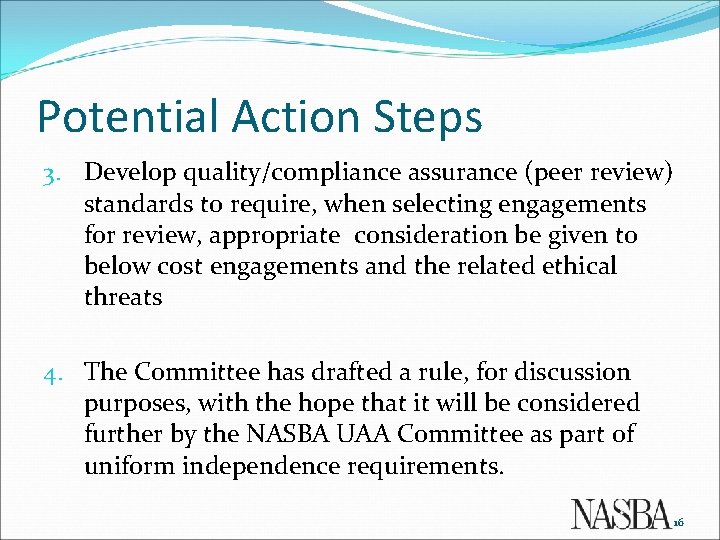 Potential Action Steps

3. Develop quality/compliance assurance (peer review) standards to require, when selecting engagements for review, appropriate consideration be given to below cost engagements and the related ethical threats

4. The Committee has drafted a rule, for discussion purposes, with the hope that it will be considered further by the NASBA UAA Committee as part of uniform independence requirements.

NASBA 16